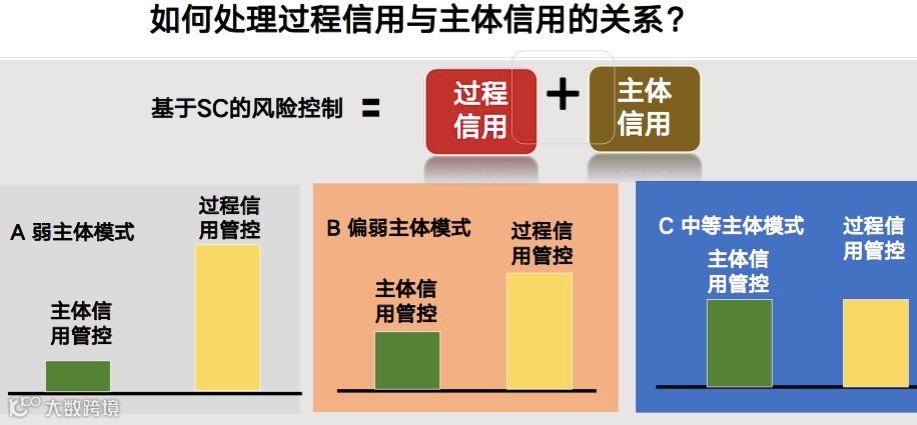 如何处理过程信用与主体信用的关系？

基于SC的风险控制 = 过程信用 + 主体信用

A 弱主体模式

主体信用管控

过程信用管控

B 偏弱主体模式

主体信用管控

过程信用管控

C 中等主体模式

主体信用管控

过程信用管控

大数跨境